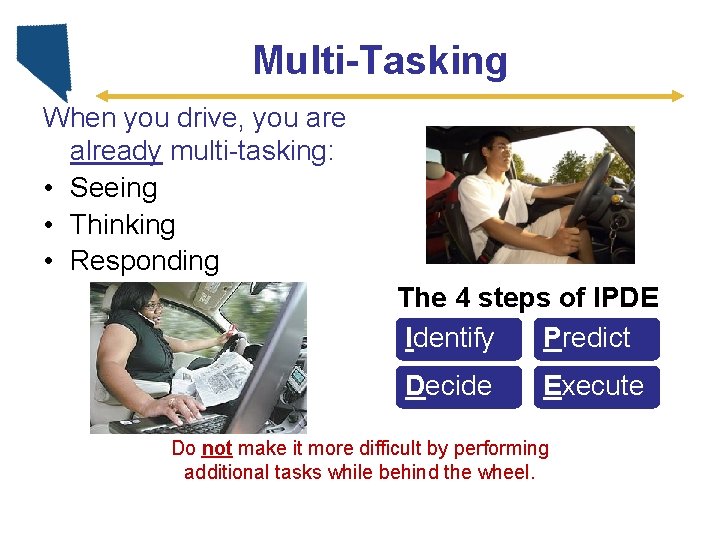 Multi-Tasking

When you drive, you are already multi-tasking:
• Seeing
• Thinking
• Responding

The 4 steps of IPDE

Identify
Predict
Decide
Execute

Do not make it more difficult by performing additional tasks while behind the wheel.